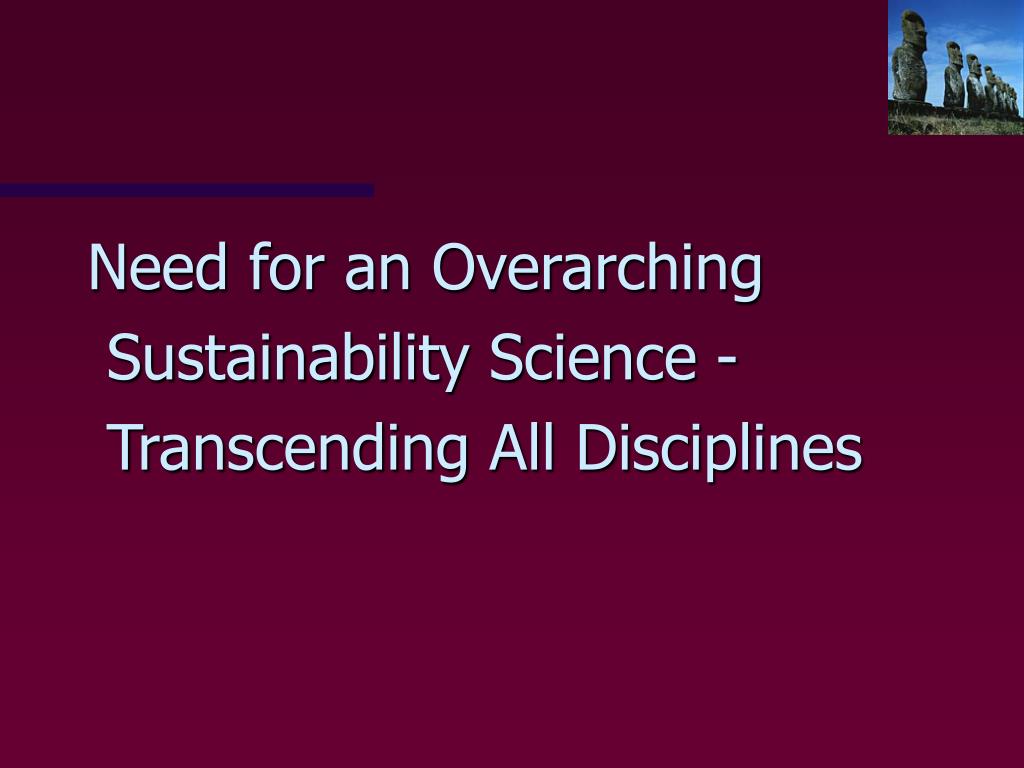 Need for an Overarching Sustainability Science - Transcending All Disciplines